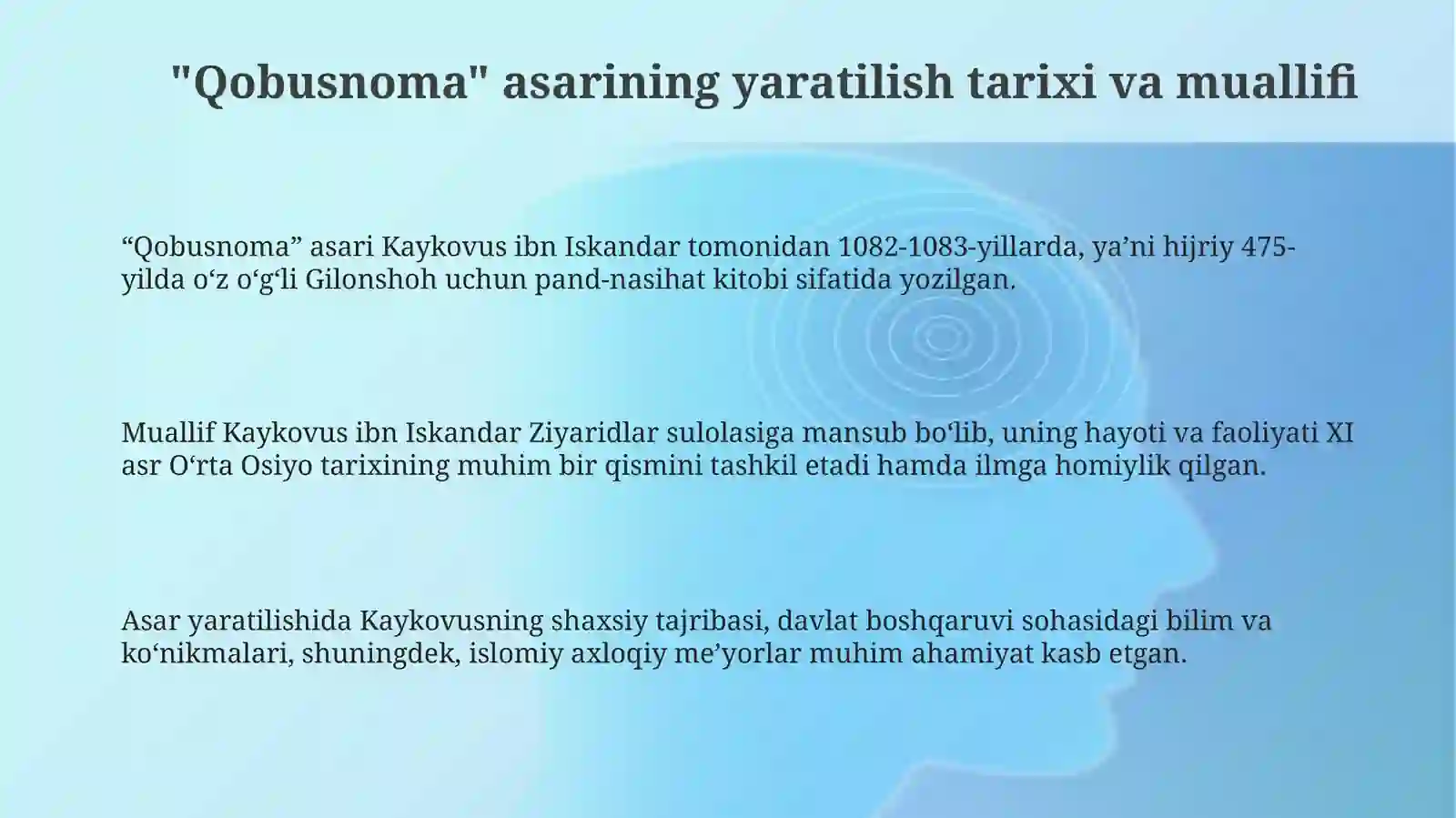 "Qobusnoma" asarining yaratilish tarixi va muallifi

“Qobusnoma” asari Kaykovus ibn Iskandar tomonidan 1082-1083-yillarda, ya’ni hijriy 475-yilda o‘z o‘g‘li Gilonshoh uchun pand-nasihat kitobi sifatida yozilgan.

Muallif Kaykovus ibn Iskandar Ziyaridlar sulolasiga mansub bo‘lib, uning hayoti va faoliyati XI asr O‘rta Osiyo tarixining muhim bir qismini tashkil etadi hamda ilmga homiylik qilgan.

Asar yaratilishida Kaykovusning shaxsiy tajribasi, davlat boshqaruvi sohasidagi bilim va ko‘nikmalari, shuningdek, islomiy axloqiy me’yorlar muhim ahamiyat kasb etgan.